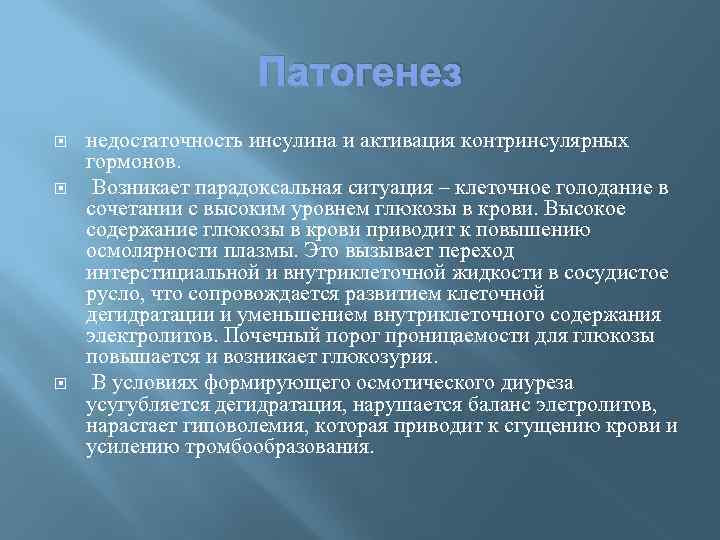 Патогенез

недостаточность инсулина и активация контринсулярных гормонов.

Возникает парадоксальная ситуация – клеточное голодание в сочетании с высоким уровнем глюкозы в крови. Высокое содержание глюкозы в крови приводит к повышению осмолярности плазмы. Это вызывает переход интерстициальной и внутриклеточной жидкости в сосудистое русло, что сопровождается развитием клеточной дегидратации и уменьшением внутриклеточного содержания электролитов. Почечный порог проницаемости для глюкозы повышается и возникает глюкозурия.

В условиях формирующего осмотического диуреза усугубляется дегидратация, нарушается баланс элетролитов, нарастает гиповолемия, которая приводит к сгущению крови и усилению тромбообразования.